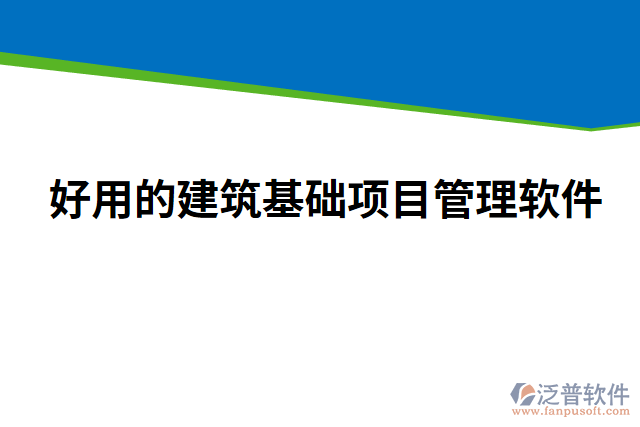 好用的建筑基础项目管理软件

泛普软件
www.fanpusoft.com